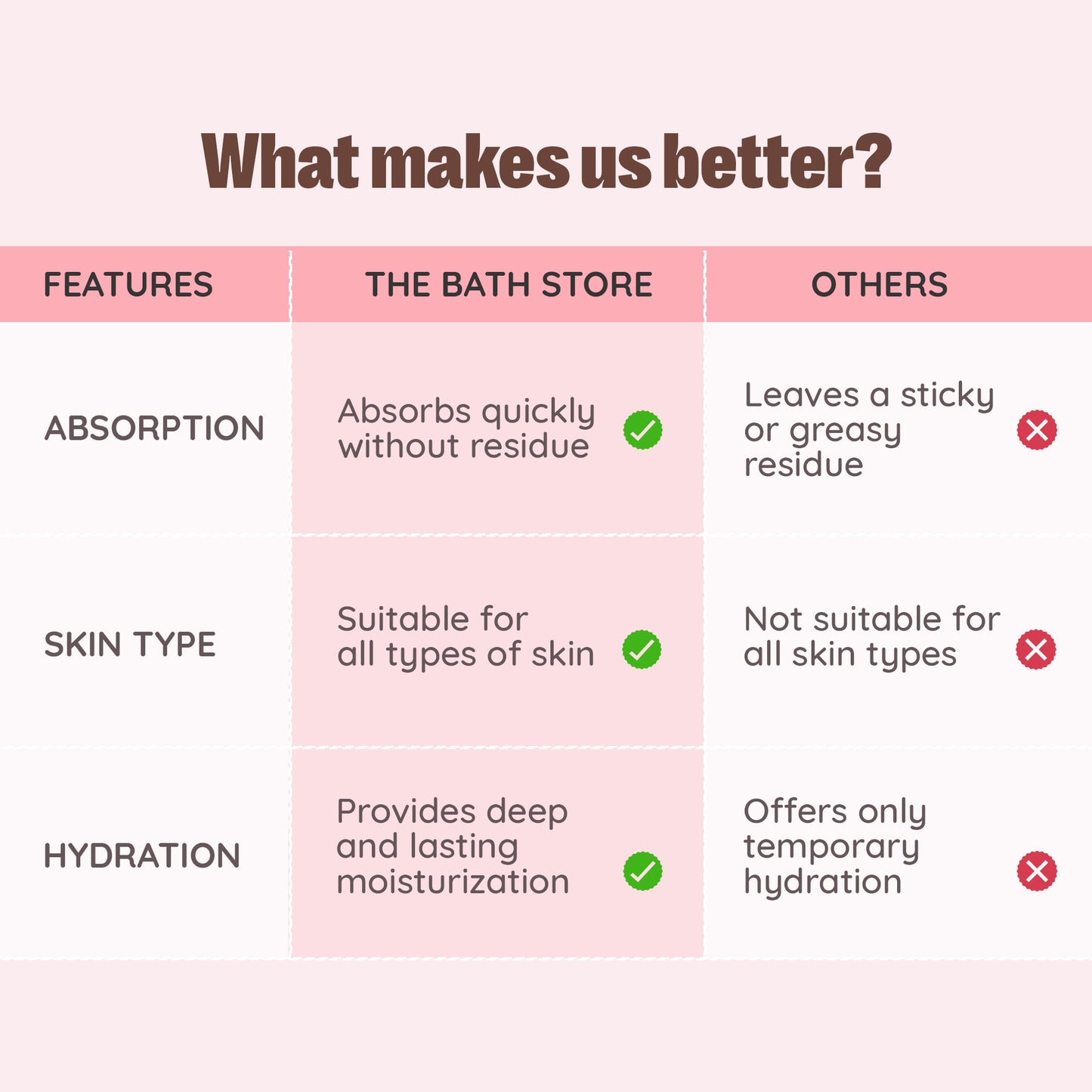 What makes us better?

| FEATURES | THE BATH STORE | OTHERS |
|---|---|---|
| ABSORPTION | Absorbs quickly without residue | Leaves a sticky or greasy residue |
| SKIN TYPE | Suitable for all types of skin | Not suitable for all skin types |
| HYDRATION | Provides deep and lasting moisturization | Offers only temporary hydration |